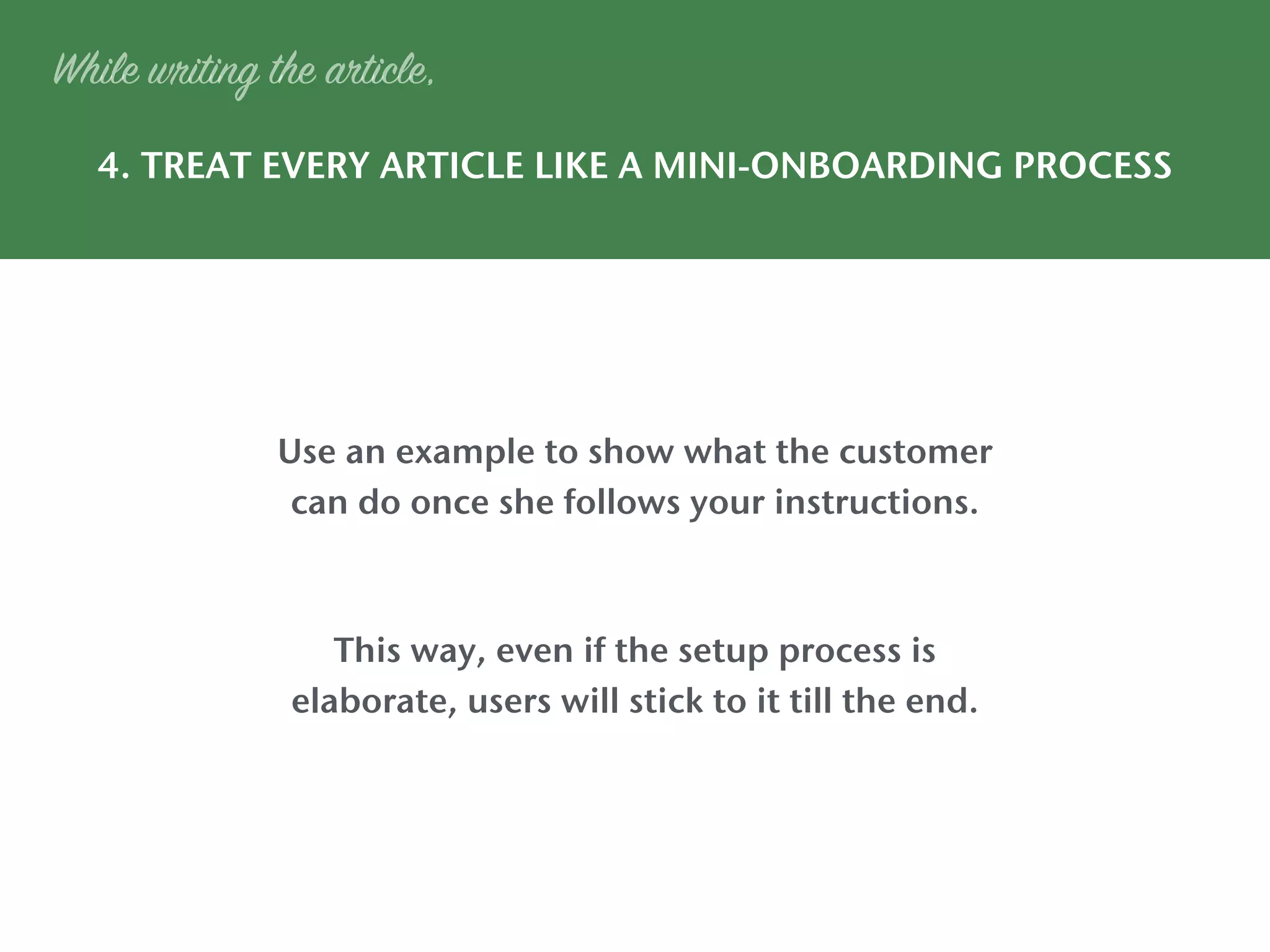 While writing the article,

4. TREAT EVERY ARTICLE LIKE A MINI-ONBOARDING PROCESS

Use an example to show what the customer can do once she follows your instructions.

This way, even if the setup process is elaborate, users will stick to it till the end.